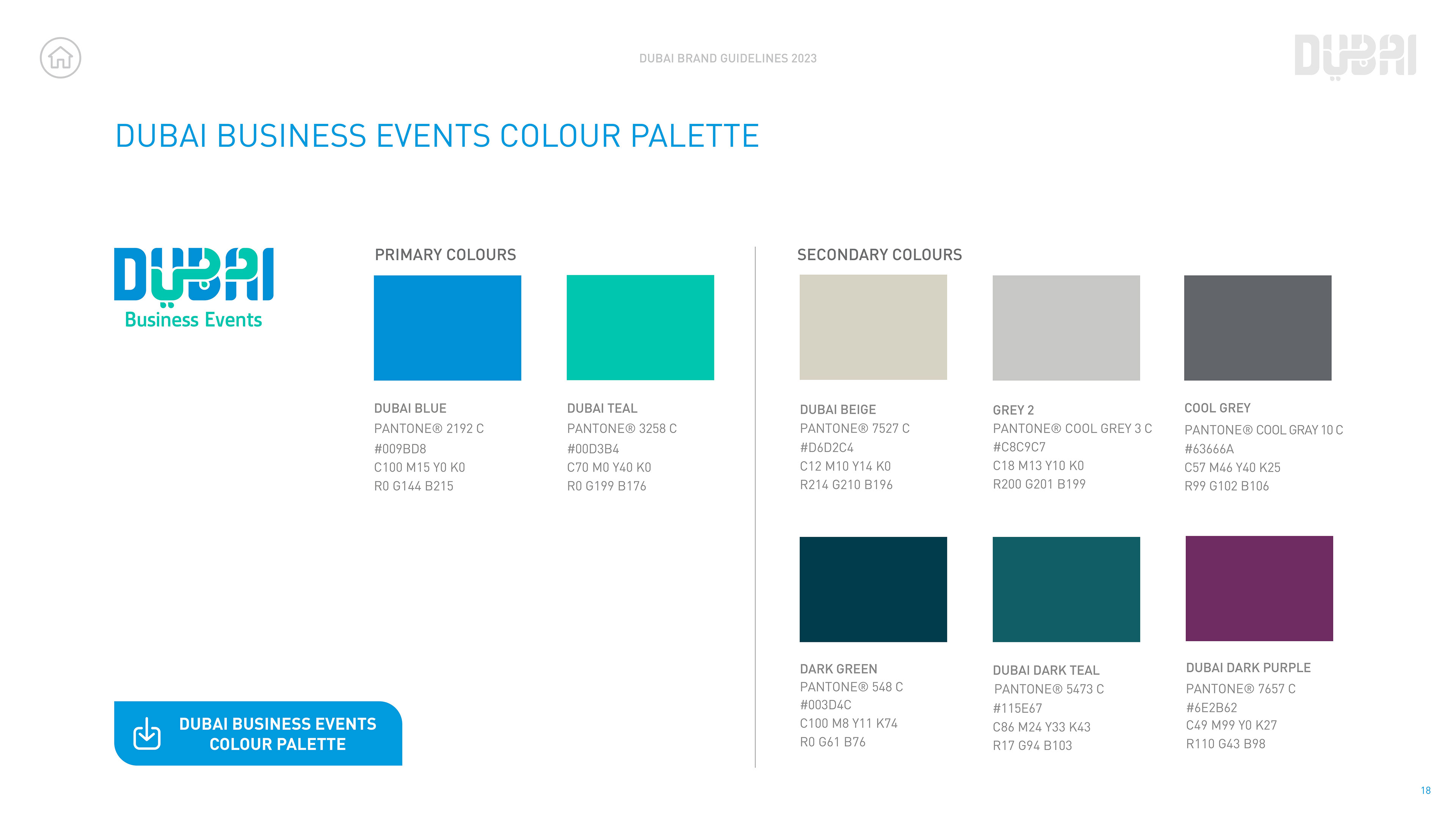 DUBAI BRAND GUIDELINES 2023

DUBAI

DUBAI BUSINESS EVENTS COLOUR PALETTE

DUBAI
Business Events

PRIMARY COLOURS

DUBAI BLUE
PANTONE® 2192 C
#009BD8
C100 M15 Y0 K0
R0 G144 B215

DUBAI TEAL
PANTONE® 3258 C
#00D3B4
C70 M0 Y40 K0
R0 G199 B176

SECONDARY COLOURS

DUBAI BEIGE
PANTONE® 7527 C
#D6D2C4
C12 M10 Y14 K0
R214 G210 B196

GREY 2
PANTONE® COOL GREY 3 C
#C8C9C7
C18 M13 Y10 K0
R200 G201 B199

COOL GREY
PANTONE® COOL GRAY 10 C
#63666A
C57 M46 Y40 K25
R99 G102 B106

DARK GREEN
PANTONE® 548 C
#003D4C
C100 M8 Y11 K74
R0 G61 B76

DUBAI DARK TEAL
PANTONE® 5473 C
#115E67
C86 M24 Y33 K43
R17 G94 B103

DUBAI DARK PURPLE
PANTONE® 7657 C
#6E2B62
C49 M99 Y0 K27
R110 G43 B98

DUBAI BUSINESS EVENTS COLOUR PALETTE

18